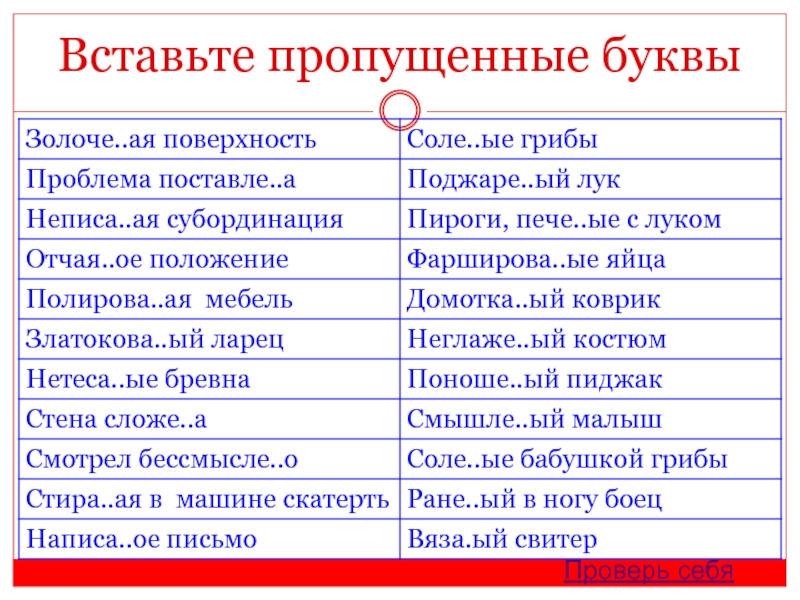 Вставьте пропущенные буквы

| Золоче..ая поверхность | Соле..ые грибы |
|---|---|
| Проблема поставле..а | Поджаре..ый лук |
| Неписа..ая субординация | Пироги, пече..ые с луком |
| Отчая..ое положение | Фарширова..ые яйца |
| Полирова..ая мебель | Домотка..ый коврик |
| Златокова..ый ларец | Неглаже..ый костюм |
| Нетеса..ые бревна | Поноше..ый пиджак |
| Стена сложе..а | Смышле..ый малыш |
| Смотрел бессмысле..о | Соле..ые бабушкой грибы |
| Стира..ая в машине скатерть | Ране..ый в ногу боец |
| Написа..ое письмо | Вяза.ый свитер |

Проверь себя